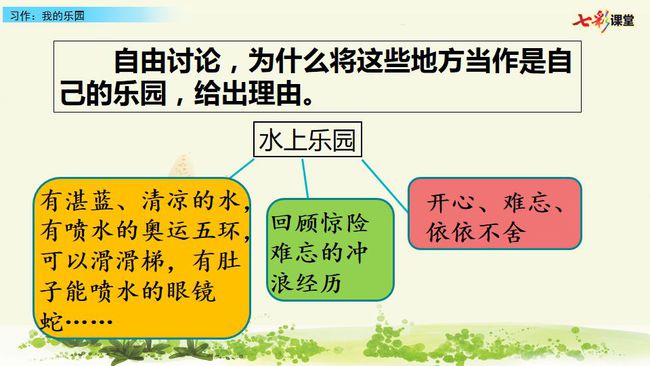 习作：我的乐园

七彩课堂

自由讨论，为什么将这些地方当作是自己的乐园，给出理由。

水上乐园

有湛蓝、清凉的水，有喷水的奥运五环，可以滑滑梯，有肚子能喷水的眼镜蛇……

回顾惊险难忘的冲浪经历

开心、难忘、依依不舍